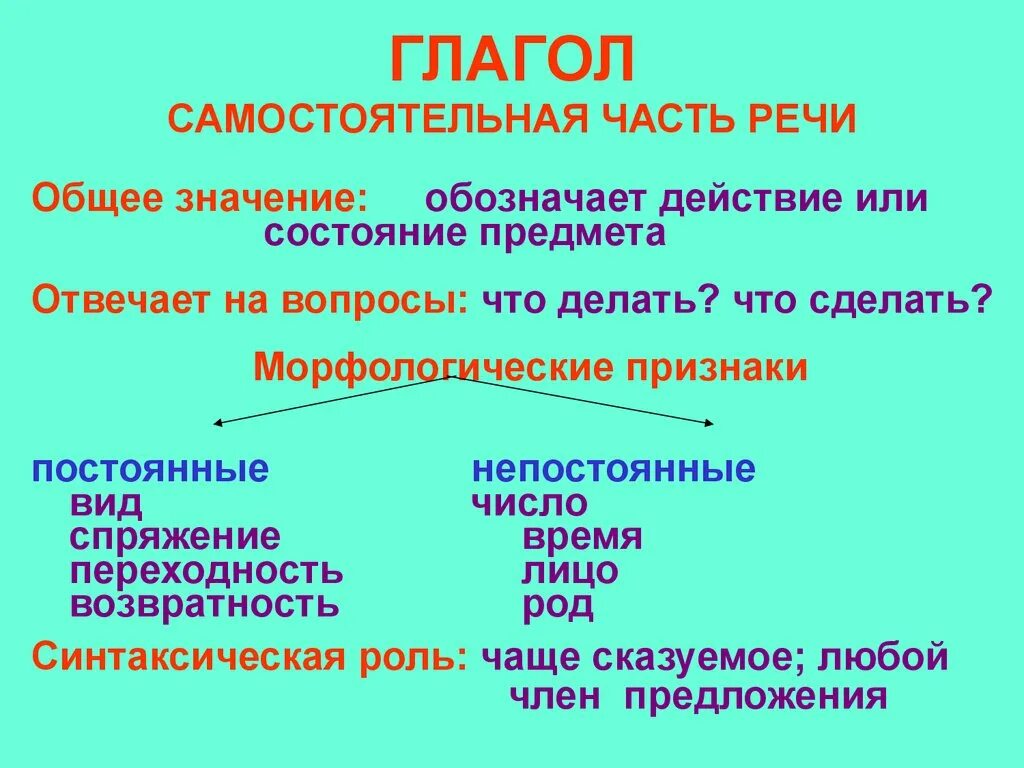 ГЛАГОЛ
САМОСТОЯТЕЛЬНАЯ ЧАСТЬ РЕЧИ

Общее значение: обозначает действие или состояние предмета

Отвечает на вопросы: что делать? что сделать?

Морфологические признаки

постоянные
вид
спряжение
переходность
возвратность

непостоянные
число
время
лицо
род

Синтаксическая роль: чаще сказуемое; любой член предложения